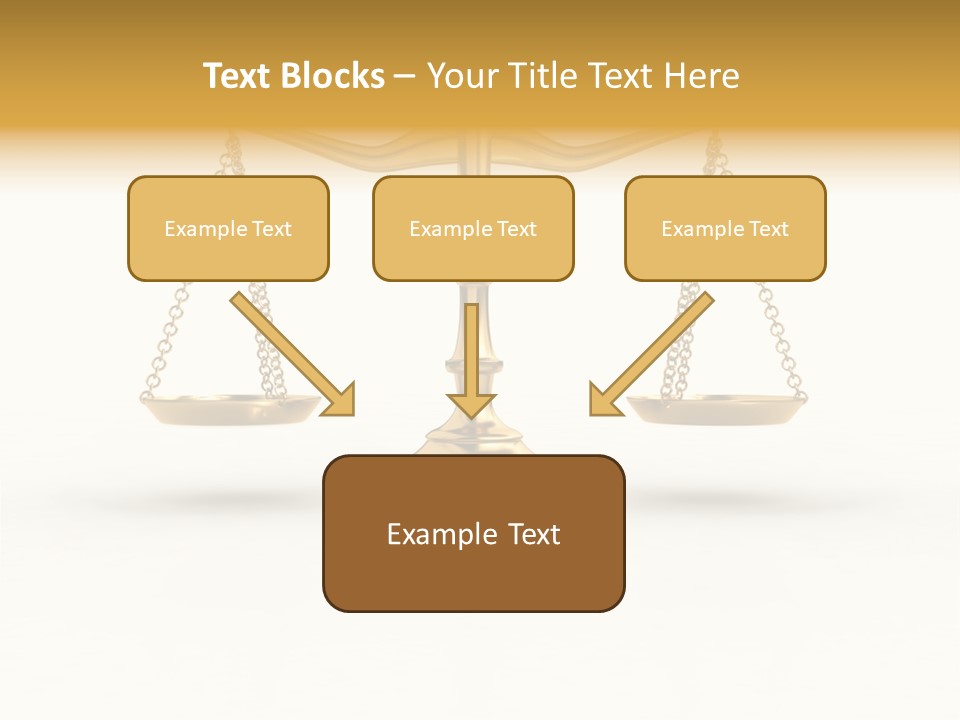 Text Blocks – Your Title Text Here

Example Text

Example Text

Example Text

Example Text